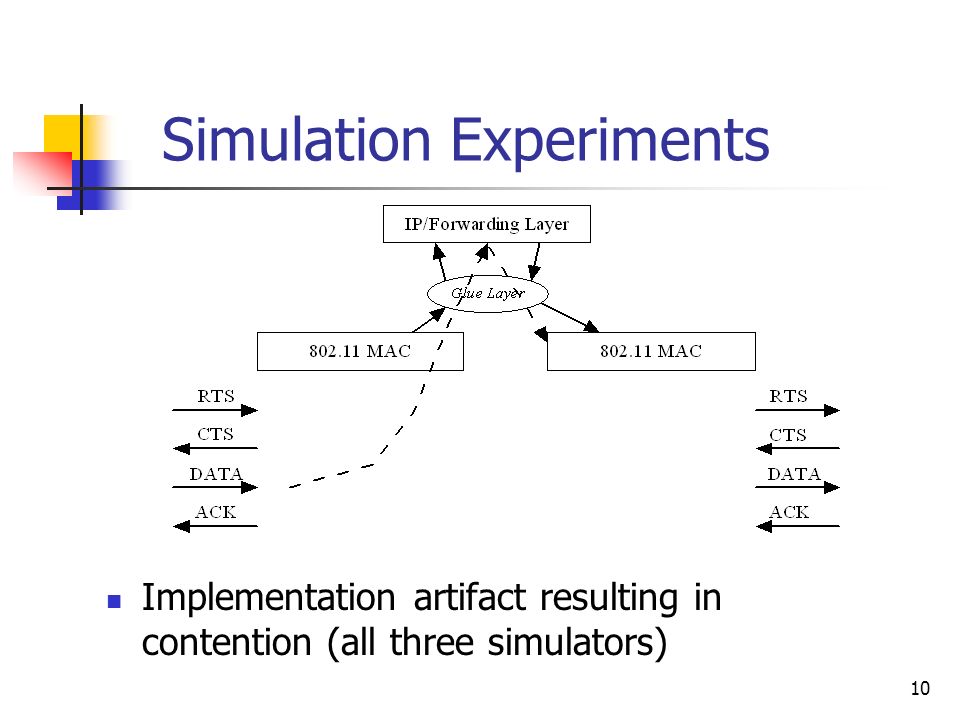 Simulation Experiments

IP/Forwarding Layer

Glue Layer

802.11 MAC

802.11 MAC

RTS
CTS
DATA
ACK

RTS
CTS
DATA
ACK

Implementation artifact resulting in contention (all three simulators)

10